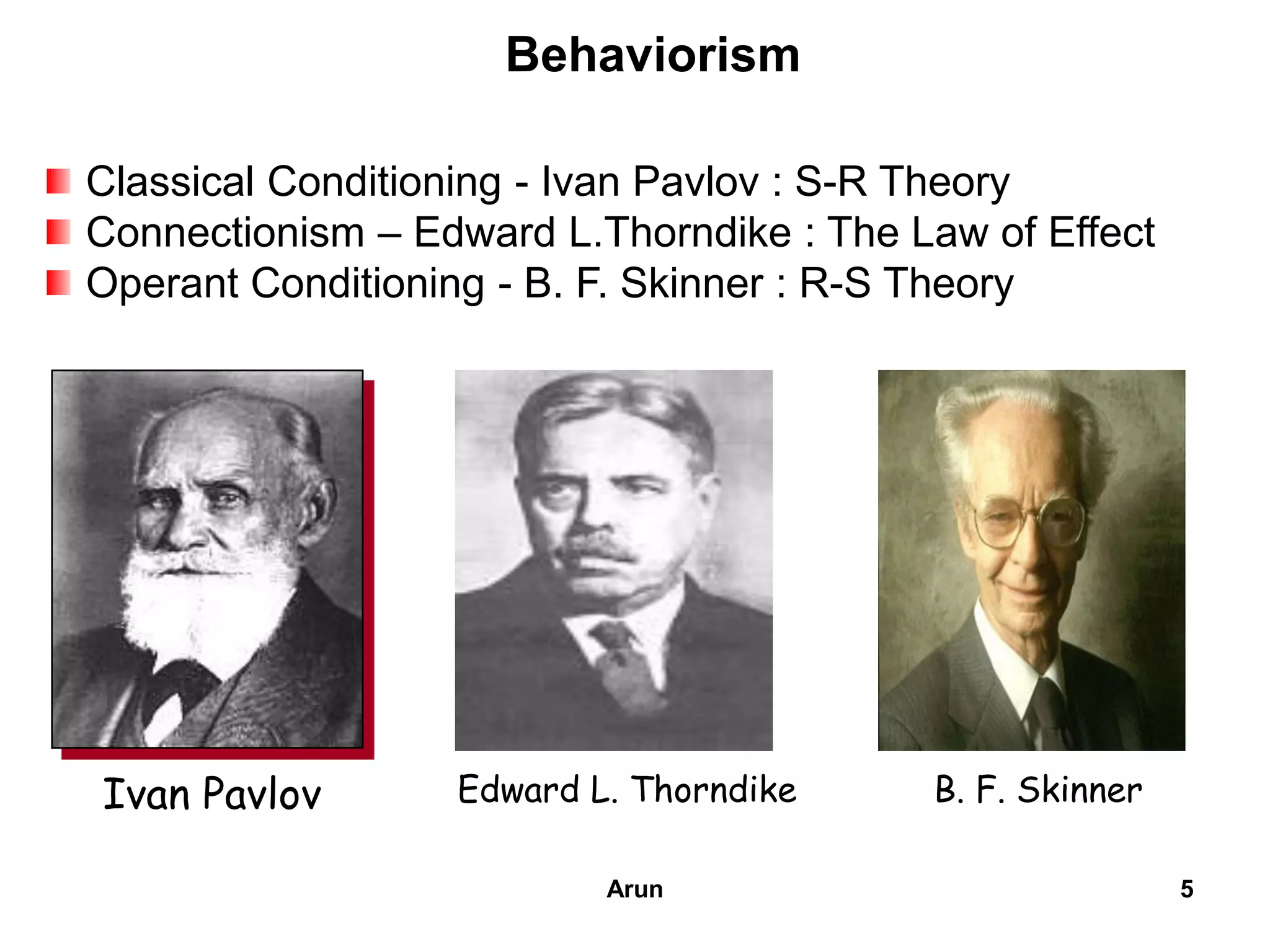 Behaviorism

Classical Conditioning - Ivan Pavlov : S-R Theory
Connectionism – Edward L.Thorndike : The Law of Effect
Operant Conditioning - B. F. Skinner : R-S Theory

Ivan Pavlov

Edward L. Thorndike

B. F. Skinner

Arun

5